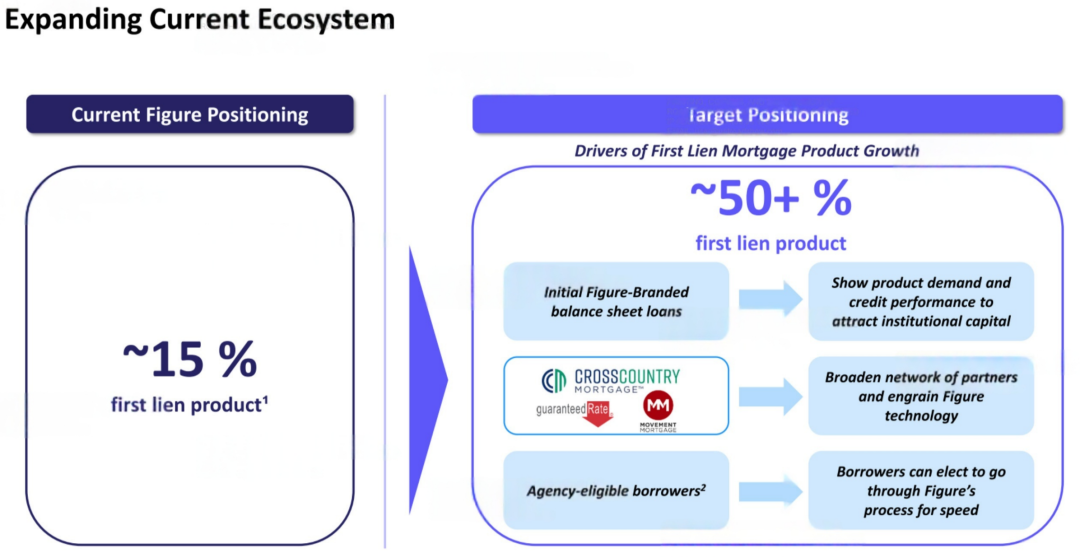 Expanding Current Ecosystem

Current Figure Positioning

~15 %
first lien product¹

Target Positioning

Drivers of First Lien Mortgage Product Growth

~50+ %
first lien product

Initial Figure-Branded balance sheet loans

Show product demand and credit performance to attract institutional capital

CROSSCOUNTRY MORTGAGE™
guaranteed Rate
MM MOVEMENT MORTGAGE

Broaden network of partners and engrain Figure technology

Agency-eligible borrowers²

Borrowers can elect to go through Figure's process for speed